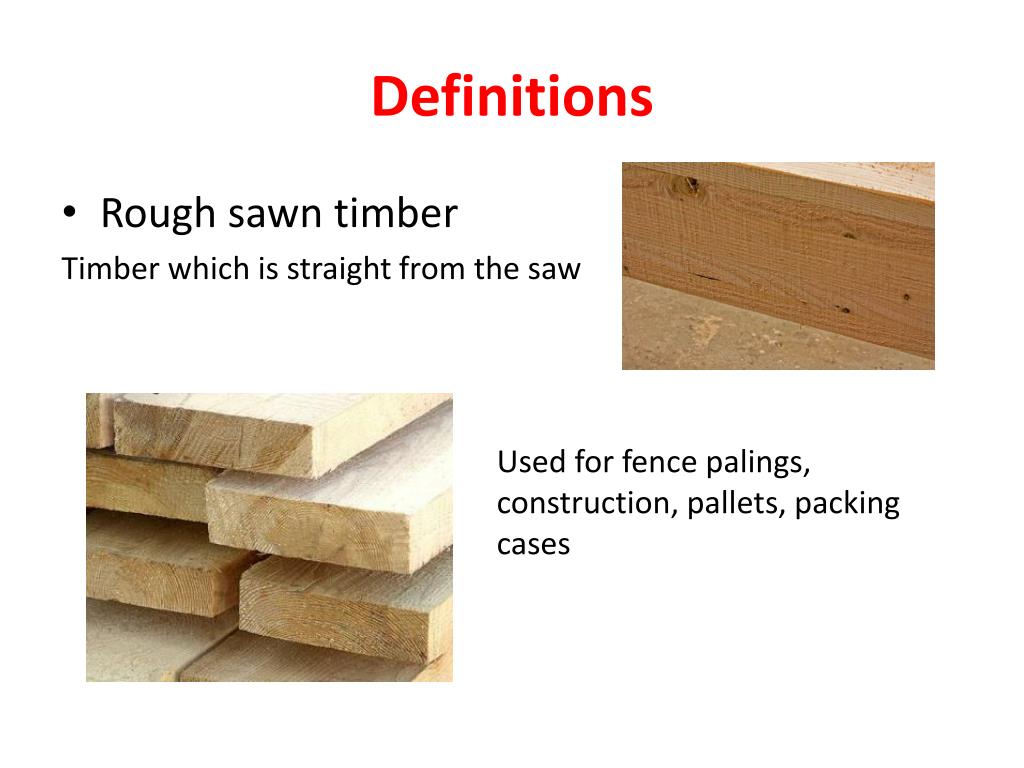 Definitions

• Rough sawn timber

Timber which is straight from the saw

Used for fence palings, construction, pallets, packing cases